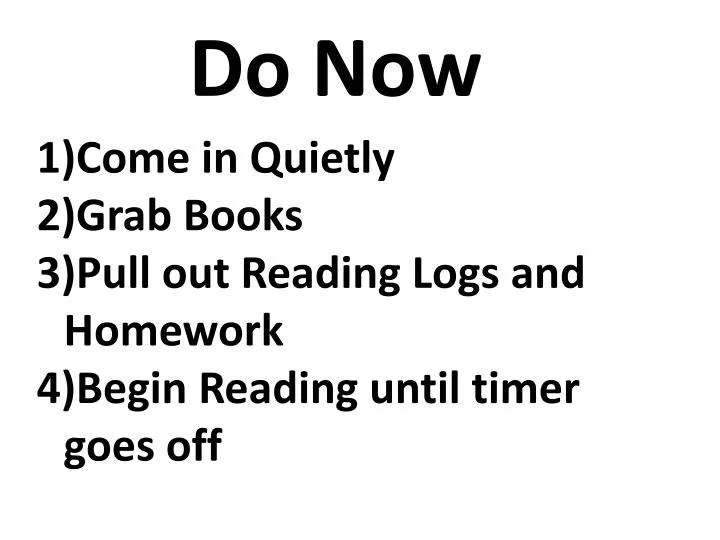 Do Now

1)Come in Quietly
2)Grab Books
3)Pull out Reading Logs and Homework
4)Begin Reading until timer goes off